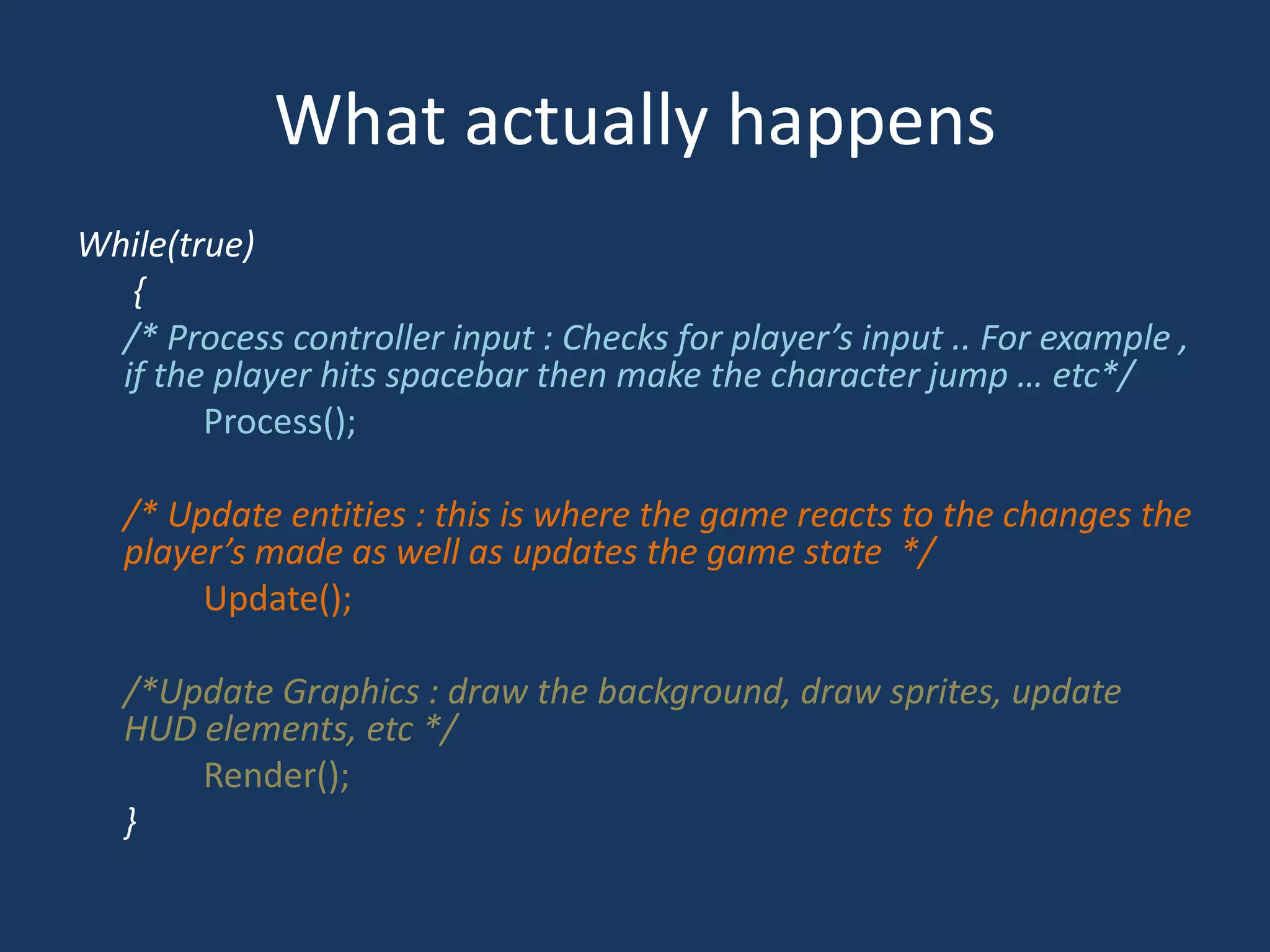 What actually happens

While(true)
{
/* Process controller input : Checks for player’s input .. For example , if the player hits spacebar then make the character jump … etc*/
Process();

/* Update entities : this is where the game reacts to the changes the player’s made as well as updates the game state */
Update();

/*Update Graphics : draw the background, draw sprites, update HUD elements, etc */
Render();
}